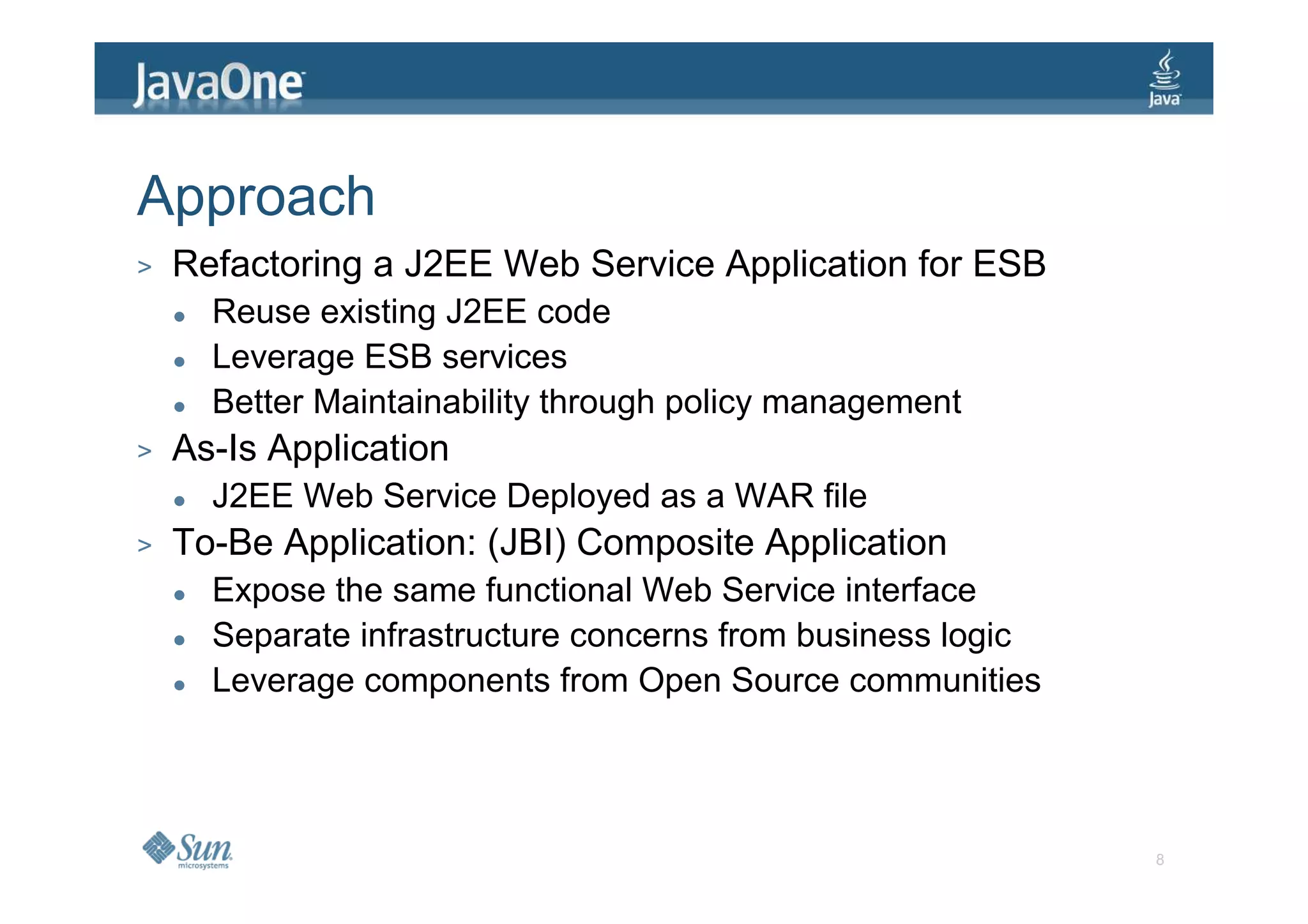 JavaOne

Java

Approach

> Refactoring a J2EE Web Service Application for ESB
• Reuse existing J2EE code
• Leverage ESB services
• Better Maintainability through policy management
> As-Is Application
• J2EE Web Service Deployed as a WAR file
> To-Be Application: (JBI) Composite Application
• Expose the same functional Web Service interface
• Separate infrastructure concerns from business logic
• Leverage components from Open Source communities

Sun microsystems

8